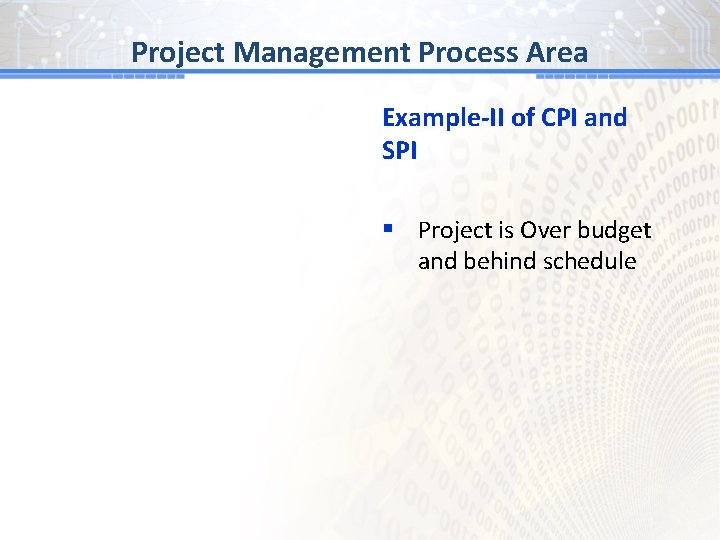 Project Management Process Area

Example-II of CPI and SPI

▪ Project is Over budget and behind schedule